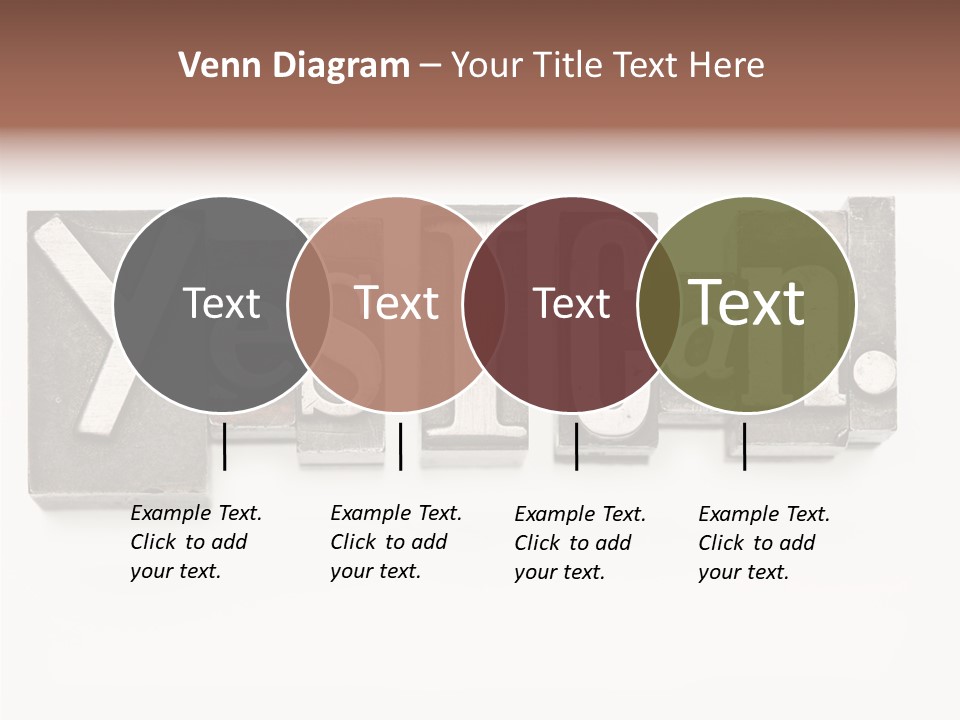 Venn Diagram – Your Title Text Here

Text

Text

Text

Text

Example Text. Click to add your text.

Example Text. Click to add your text.

Example Text. Click to add your text.

Example Text. Click to add your text.